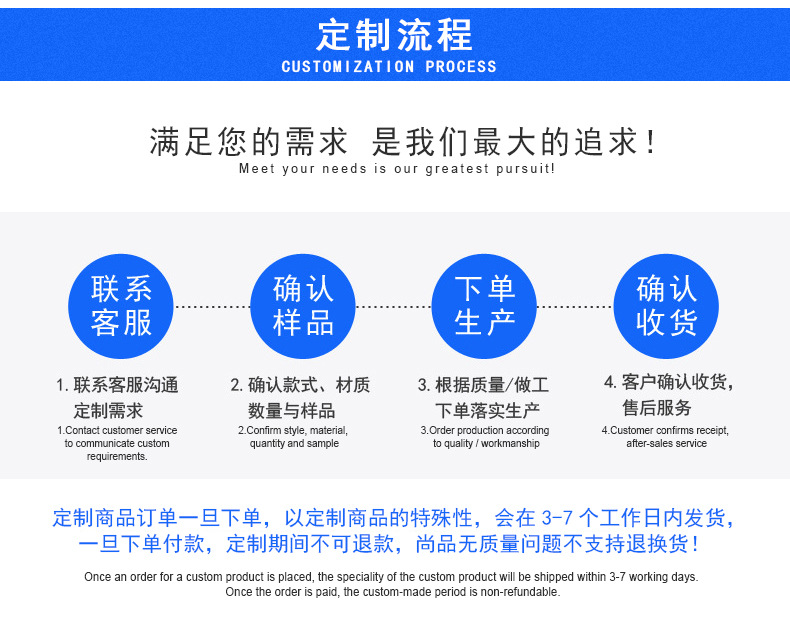 定制流程
CUSTOMIZATION PROCESS

满足您的需求 是我们最大的追求!
Meet your needs is our greatest pursuit!

联系客服

确认样品

下单生产

确认收货

1. 联系客服沟通定制需求
1.Contact customer service to communicate custom requirements.

2. 确认款式、材质数量与样品
2.Confirm style, material, quantity and sample

3. 根据质量/做工下单落实生产
3.Order production according to quality / workmanship

4. 客户确认收货，售后服务
4.Customer confirms receipt, after-sales service

定制商品订单一旦下单，以定制商品的特殊性，会在 3-7 个工作日内发货，一旦下单付款，定制期间不可退款，尚品无质量问题不支持退换货!

Once an order for a custom product is placed, the speciality of the custom product will be shipped within 3-7 working days. Once the order is paid, the custom-made period is non-refundable.